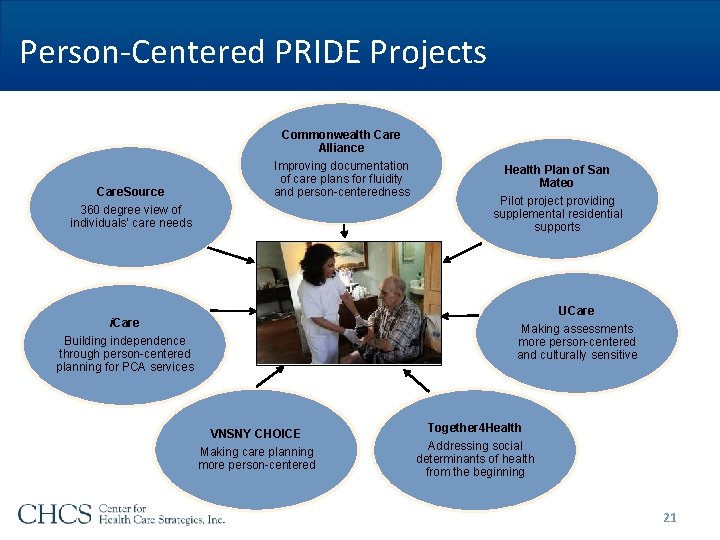 Person-Centered PRIDE Projects

Commonwealth Care Alliance
Improving documentation of care plans for fluidity and person-centeredness

CareSource
360 degree view of individuals' care needs

Health Plan of San Mateo
Pilot project providing supplemental residential supports

iCare
Building independence through person-centered planning for PCA services

UCare
Making assessments more person-centered and culturally sensitive

VNSNY CHOICE
Making care planning more person-centered

Together4Health
Addressing social determinants of health from the beginning

CHCS Center for Health Care Strategies, Inc.

21